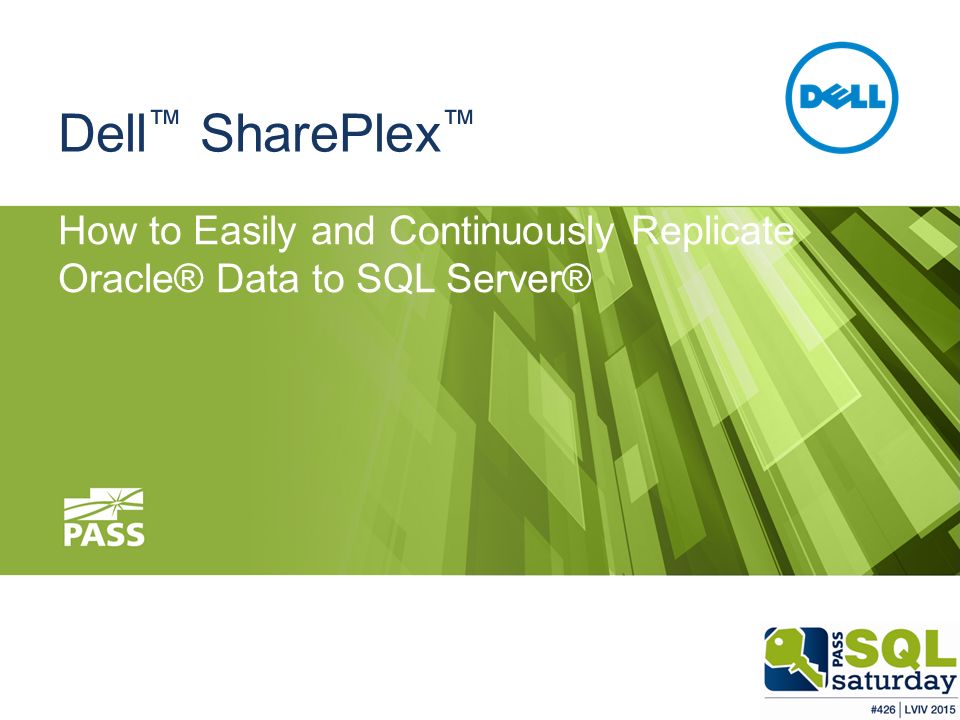 DELL

Dell™ SharePlex™

How to Easily and Continuously Replicate Oracle® Data to SQL Server®

PASS

PASS SQL saturday

#426 | LVIV 2015